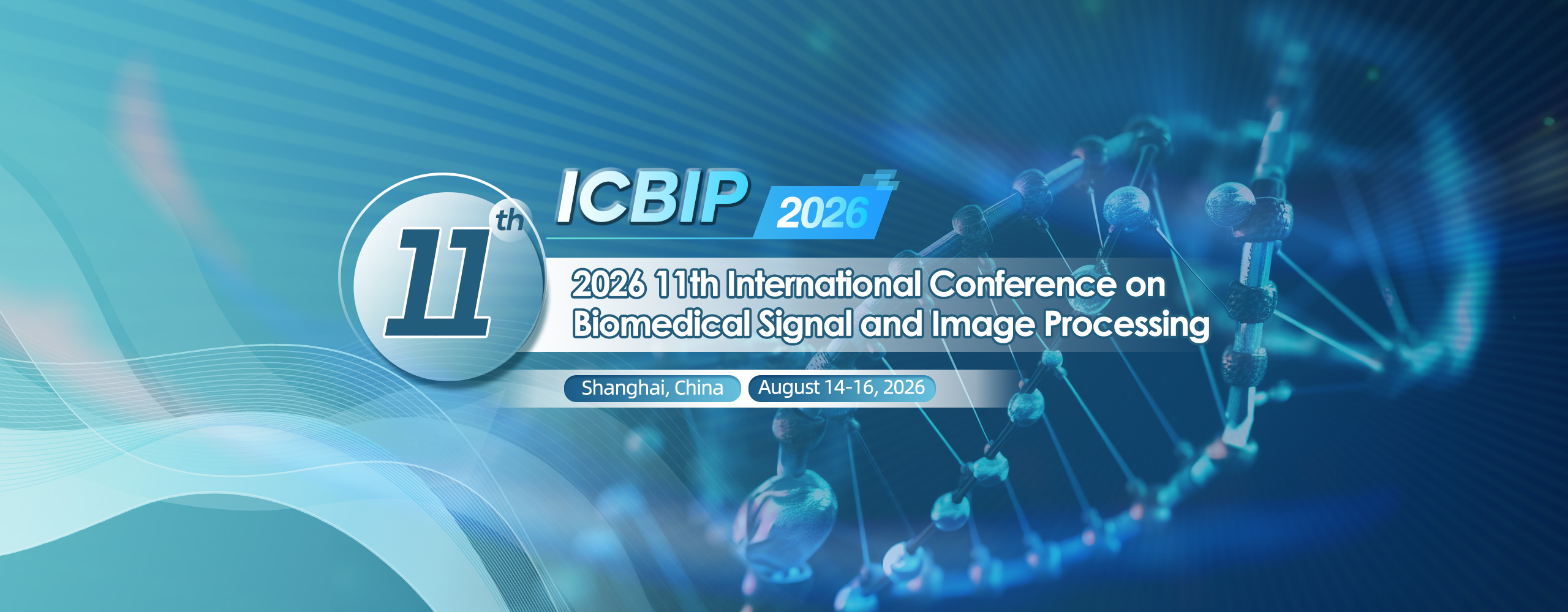 11th

ICBIP 2026

2026 11th International Conference on Biomedical Signal and Image Processing

Shanghai, China August 14-16, 2026